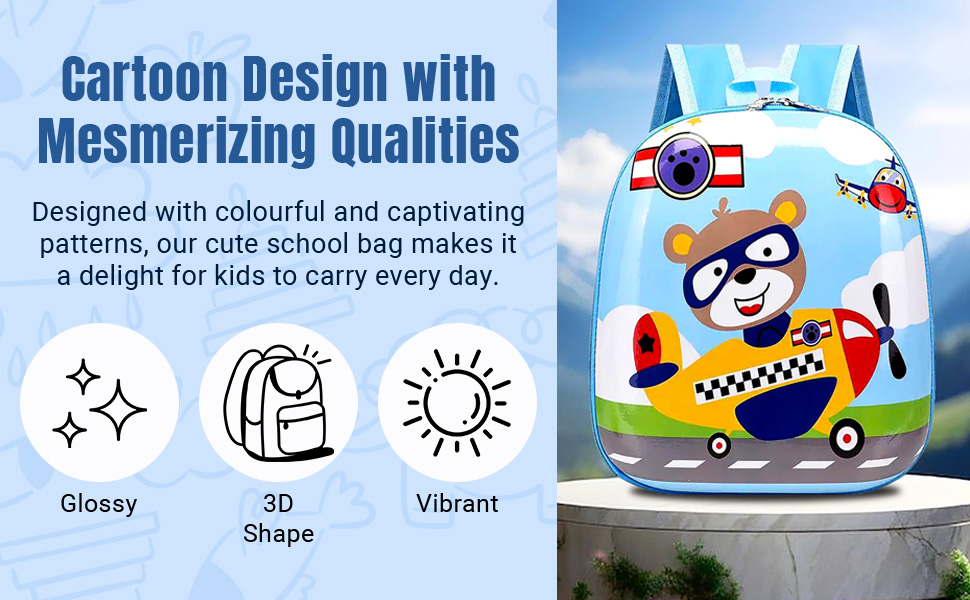 Cartoon Design with Mesmerizing Qualities

Designed with colourful and captivating patterns, our cute school bag makes it a delight for kids to carry every day.

Glossy

3D Shape

Vibrant